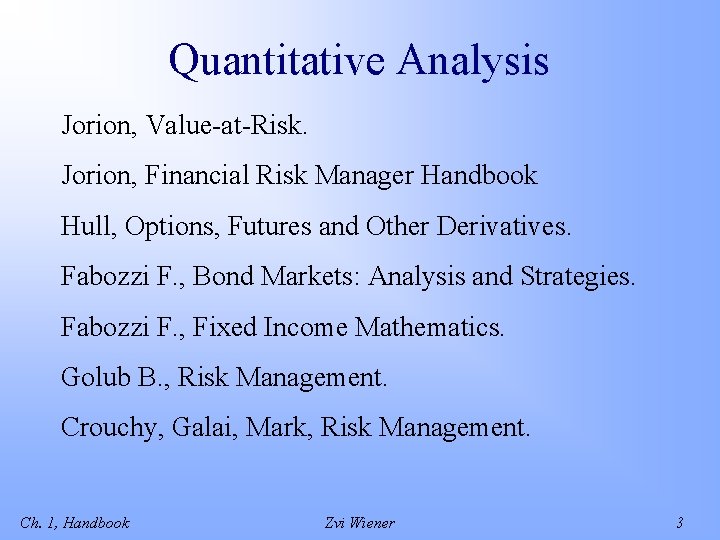 Quantitative Analysis

Jorion, Value-at-Risk.

Jorion, Financial Risk Manager Handbook

Hull, Options, Futures and Other Derivatives.

Fabozzi F., Bond Markets: Analysis and Strategies.

Fabozzi F., Fixed Income Mathematics.

Golub B., Risk Management.

Crouchy, Galai, Mark, Risk Management.

Ch. 1, Handbook

Zvi Wiener

3